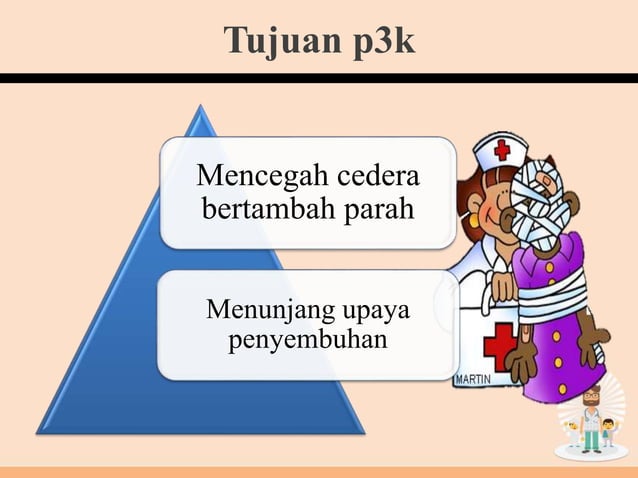 Tujuan p3k

Mencegah cedera bertambah parah

Menunjang upaya penyembuhan

MARTIN